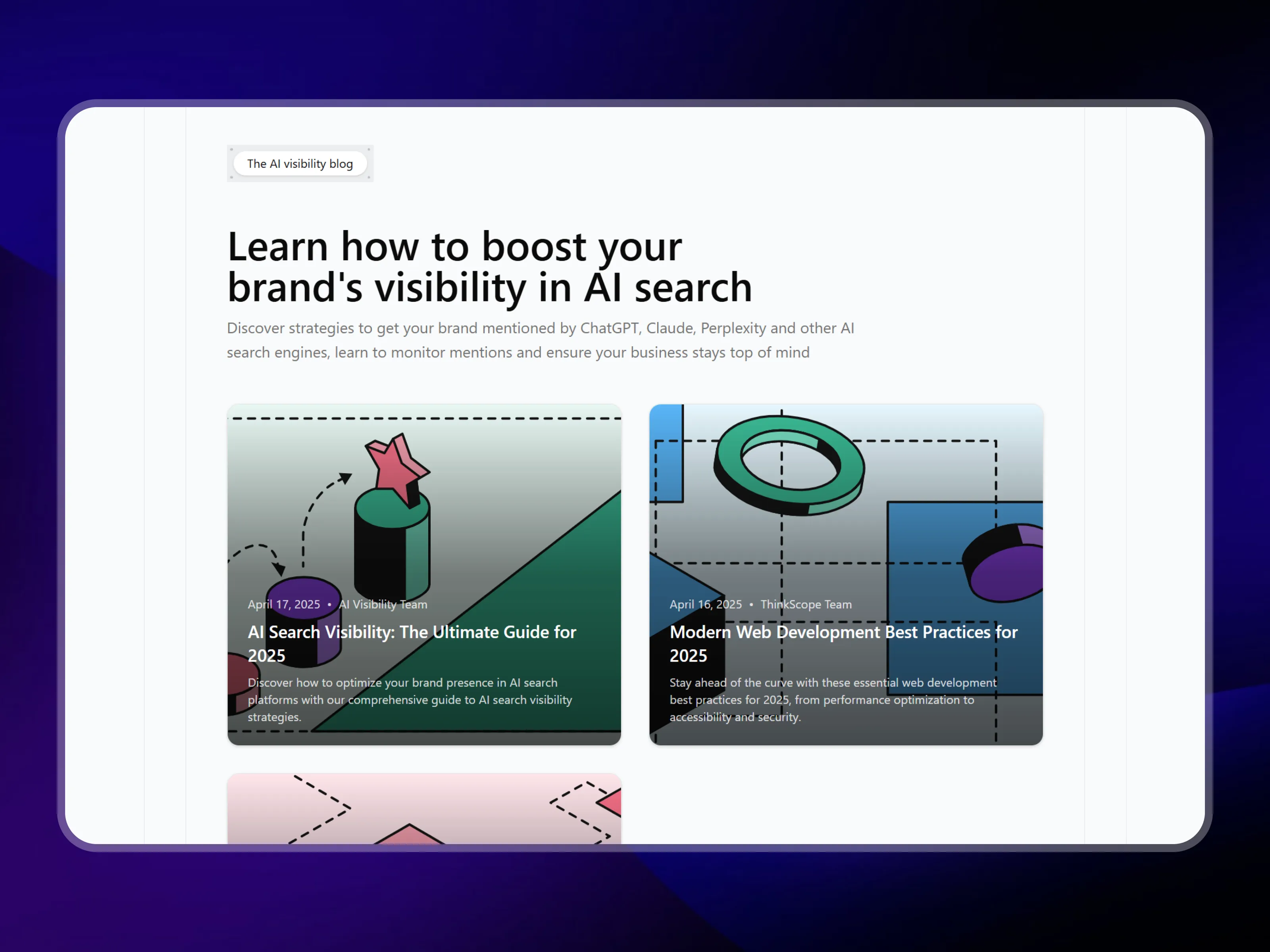 The AI visibility blog

Learn how to boost your brand's visibility in AI search

Discover strategies to get your brand mentioned by ChatGPT, Claude, Perplexity and other AI search engines, learn to monitor mentions and ensure your business stays top of mind

April 17, 2025 • AI Visibility Team

AI Search Visibility: The Ultimate Guide for 2025

Discover how to optimize your brand presence in AI search platforms with our comprehensive guide to AI search visibility strategies.

April 16, 2025 • ThinkScope Team

Modern Web Development Best Practices for 2025

Stay ahead of the curve with these essential web development best practices for 2025, from performance optimization to accessibility and security.